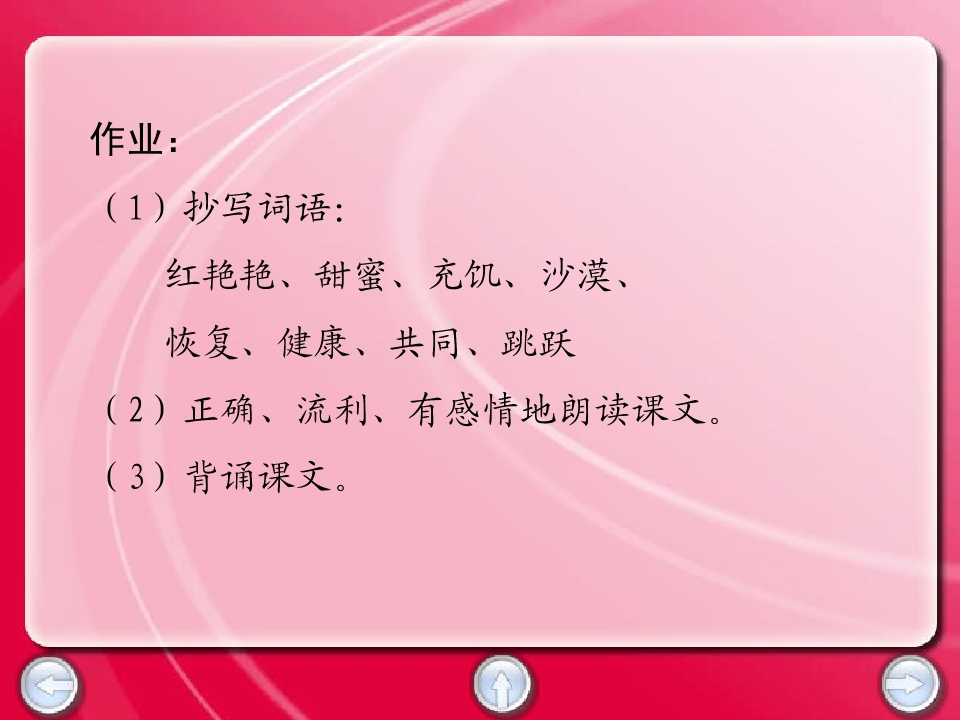 作业：

（1）抄写词语：

红艳艳、甜蜜、充饥、沙漠、

恢复、健康、共同、跳跃

（2）正确、流利、有感情地朗读课文。

（3）背诵课文。